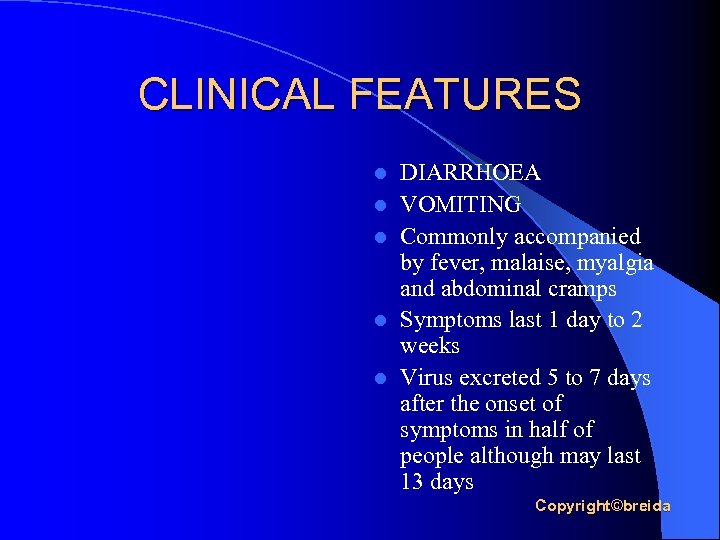 CLINICAL FEATURES

- DIARRHOEA
- VOMITING
- Commonly accompanied by fever, malaise, myalgia and abdominal cramps
- Symptoms last 1 day to 2 weeks
- Virus excreted 5 to 7 days after the onset of symptoms in half of people although may last 13 days

Copyright©breida